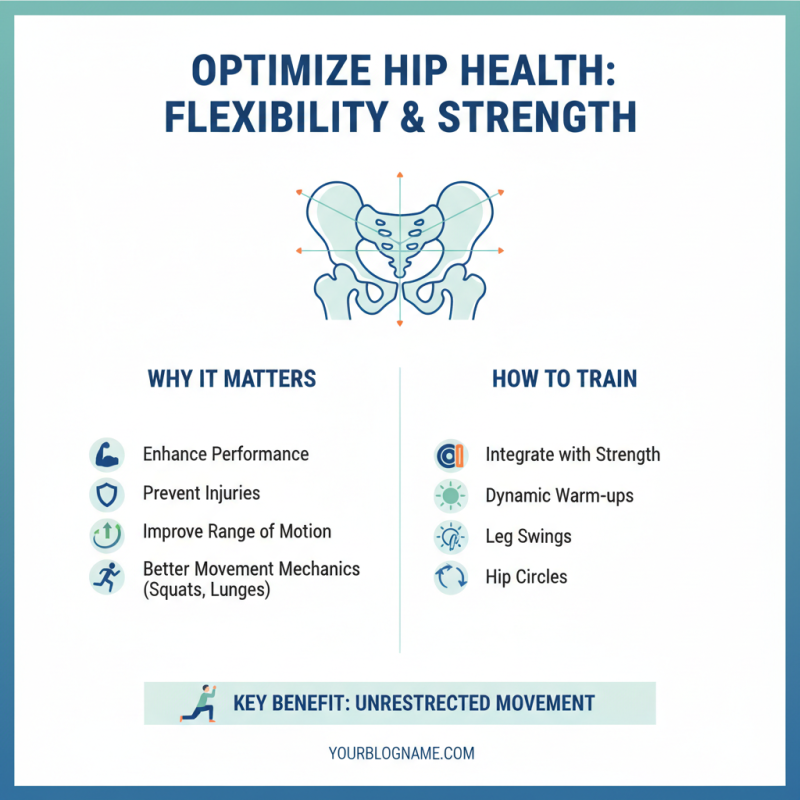 OPTIMIZE HIP HEALTH: FLEXIBILITY & STRENGTH

WHY IT MATTERS

Enhance Performance

Prevent Injuries

Improve Range of Motion

Better Movement Mechanics (Squats, Lunges)

HOW TO TRAIN

Integrate with Strength

Dynamic Warm-ups

Leg Swings

Hip Circles

KEY BENEFIT: UNRESTRECTED MOVEMENT

YOURBLOGNAME.COM